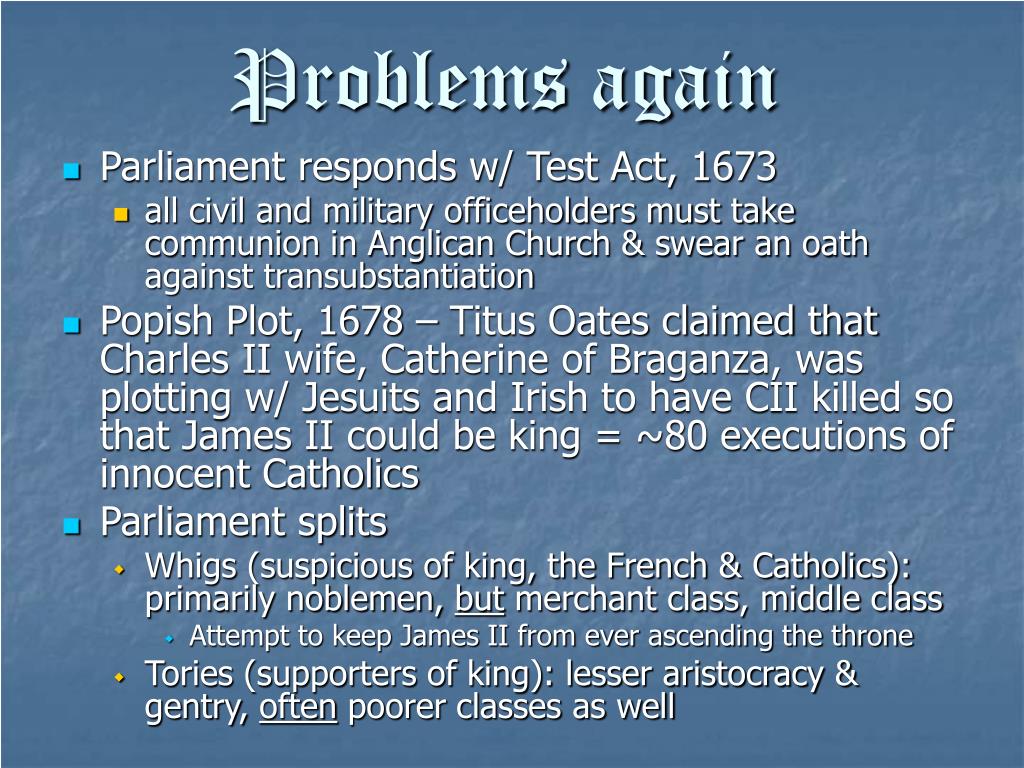 Problems again

Parliament responds w/ Test Act, 1673

all civil and military officeholders must take communion in Anglican Church & swear an oath against transubstantiation

Popish Plot, 1678 – Titus Oates claimed that Charles II wife, Catherine of Braganza, was plotting w/ Jesuits and Irish to have CII killed so that James II could be king = ~80 executions of innocent Catholics

Parliament splits

Whigs (suspicious of king, the French & Catholics): primarily noblemen, but merchant class, middle class

Attempt to keep James II from ever ascending the throne

Tories (supporters of king): lesser aristocracy & gentry, often poorer classes as well